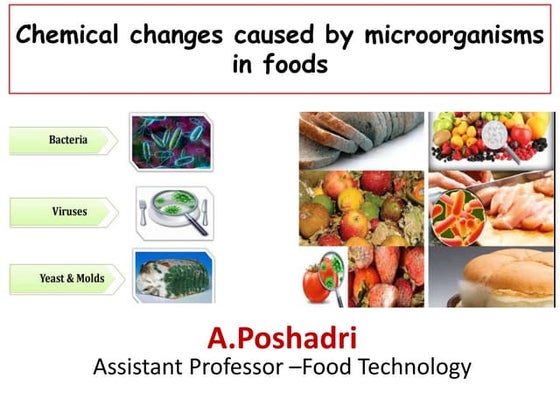 Chemical changes caused by microorganisms in foods

Bacteria

Viruses

Yeast & Molds

A.Poshadri
Assistant Professor –Food Technology